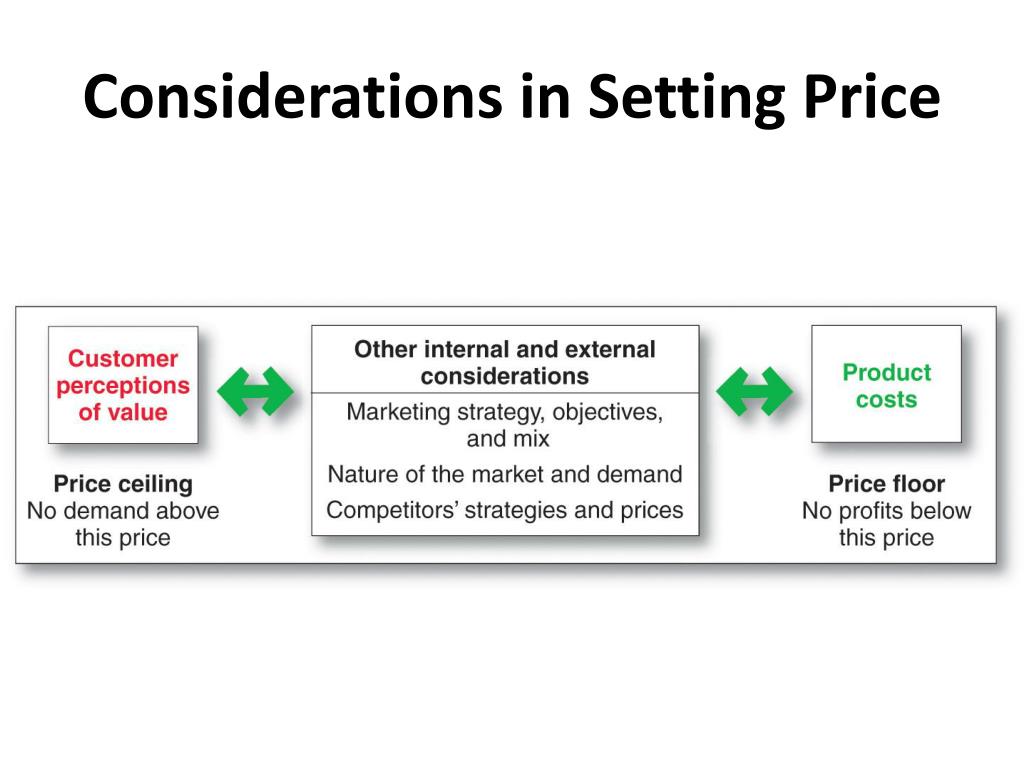 Considerations in Setting Price

Customer perceptions of value

Price ceiling
No demand above this price

Other internal and external considerations

Marketing strategy, objectives, and mix
Nature of the market and demand
Competitors' strategies and prices

Product costs

Price floor
No profits below this price